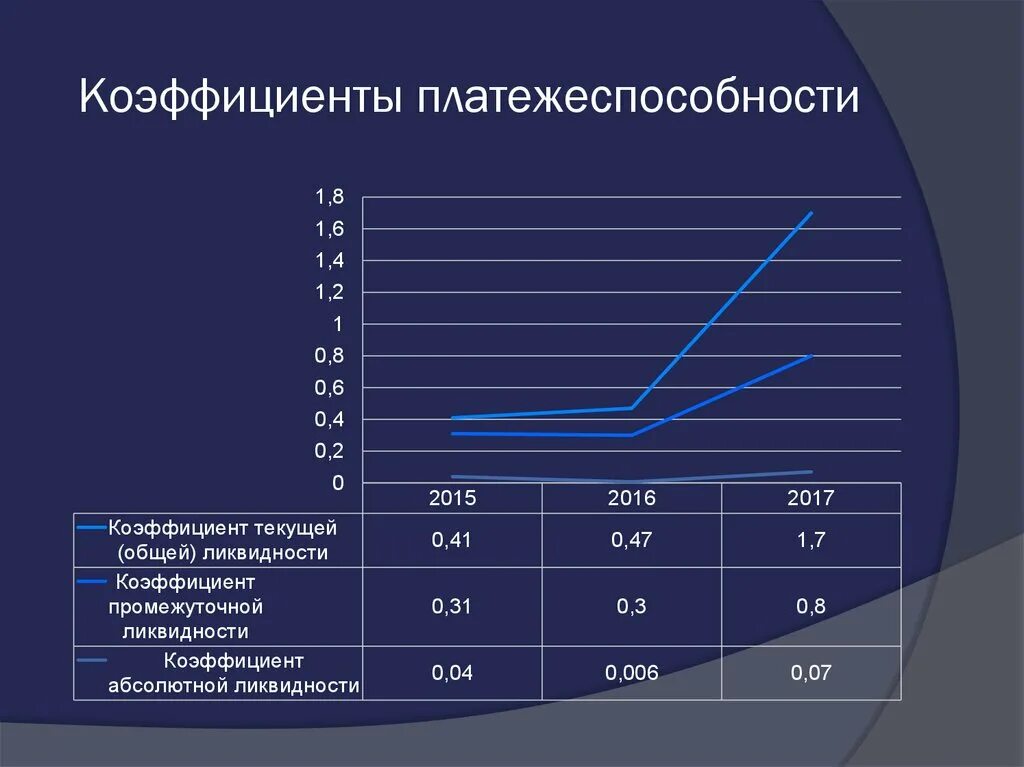 Коэффициенты платежеспособности

1,8
1,6
1,4
1,2
1
0,8
0,6
0,4
0,2
0

| | 2015 | 2016 | 2017 |
|---|---|---|---|
| Коэффициент текущей (общей) ликвидности | 0,41 | 0,47 | 1,7 |
| Коэффициент промежуточной ликвидности | 0,31 | 0,3 | 0,8 |
| Коэффициент абсолютной ликвидности | 0,04 | 0,006 | 0,07 |